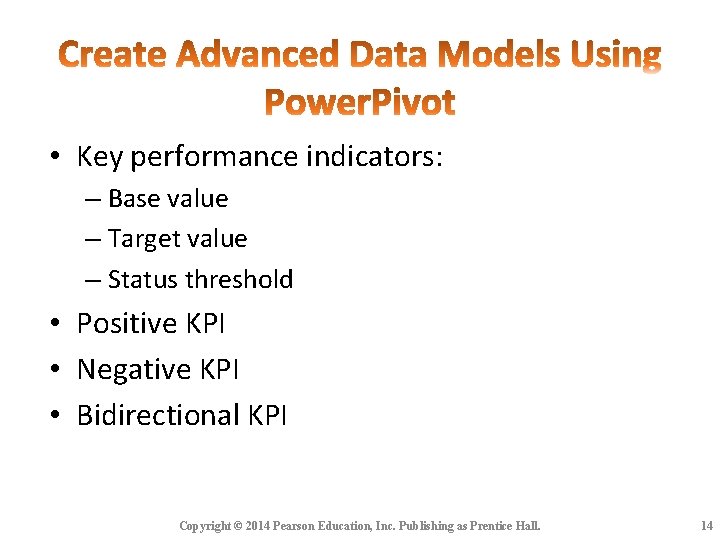 Create Advanced Data Models Using PowerPivot

• Key performance indicators:
– Base value
– Target value
– Status threshold
• Positive KPI
• Negative KPI
• Bidirectional KPI

Copyright © 2014 Pearson Education, Inc. Publishing as Prentice Hall.

14